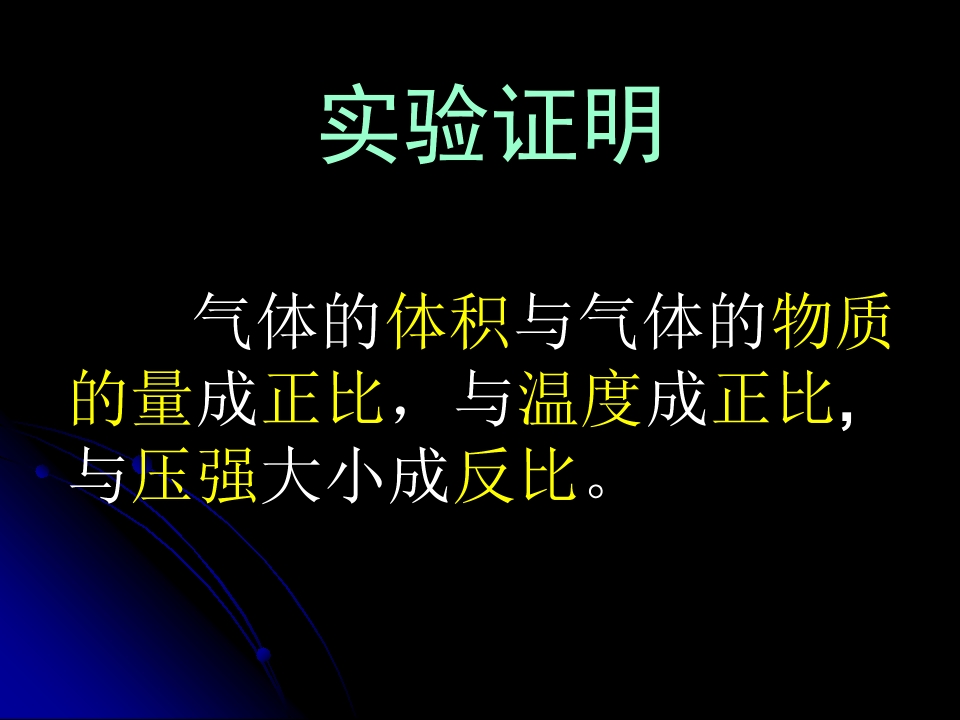 实验证明

气体的体积与气体的物质的量成正比，与温度成正比,与压强大小成反比。